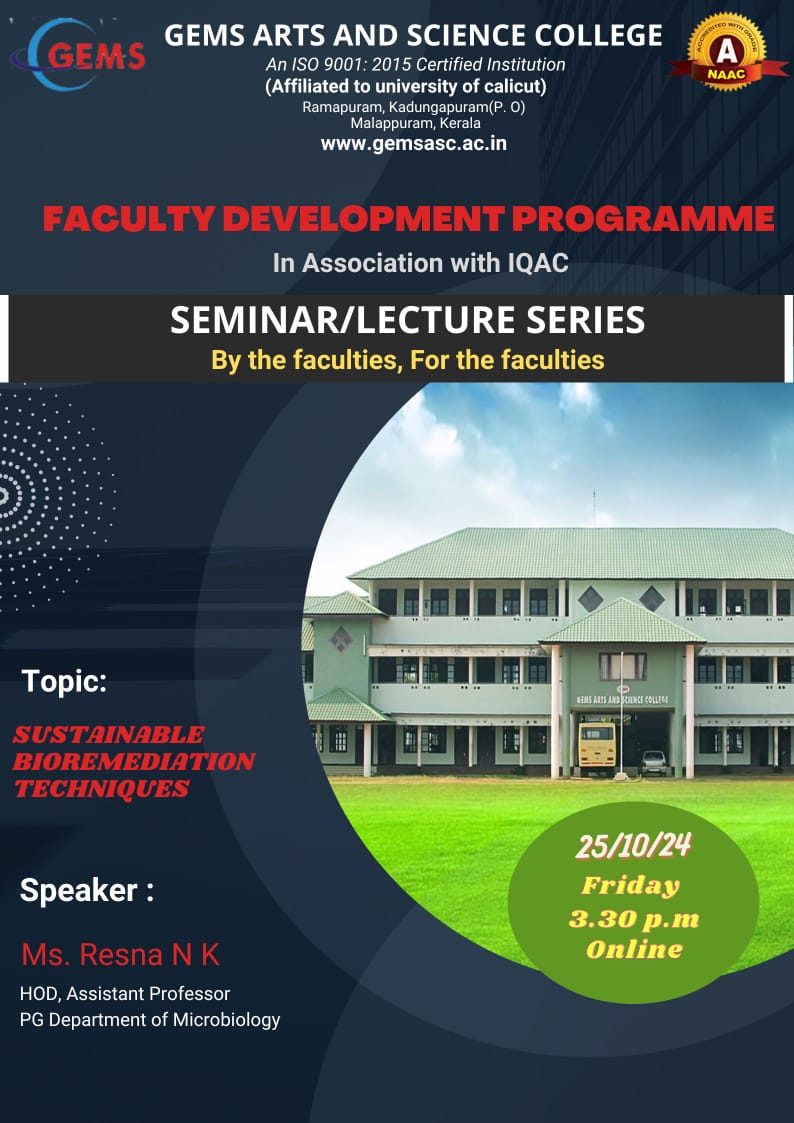 GEMS

GEMS ARTS AND SCIENCE COLLEGE
An ISO 9001: 2015 Certified Institution
(Affiliated to university of calicut)
Ramapuram, Kadungapuram(P. O)
Malappuram, Kerala
www.gemsasc.ac.in

ACCREDITED WITH GRADE A NAAC

FACULTY DEVELOPMENT PROGRAMME
In Association with IQAC

SEMINAR/LECTURE SERIES
By the faculties, For the faculties

GEMS ARTS AND SCIENCE COLLEGE

Topic:
SUSTAINABLE BIOREMEDIATION TECHNIQUES

Speaker :
Ms. Resna N K
HOD, Assistant Professor
PG Department of Microbiology

25/10/24
Friday
3.30 p.m
Online